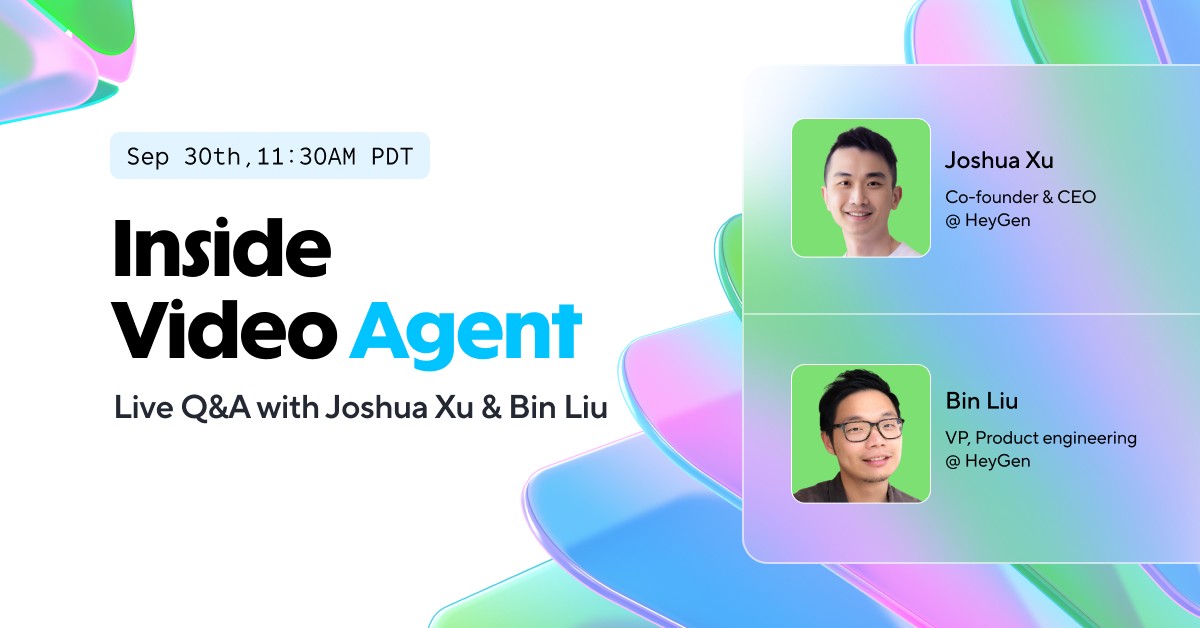 Sep 30th,11:30AM PDT

Inside Video Agent

Live Q&A with Joshua Xu & Bin Liu

Joshua Xu
Co-founder & CEO
@ HeyGen

Bin Liu
VP, Product engineering
@ HeyGen